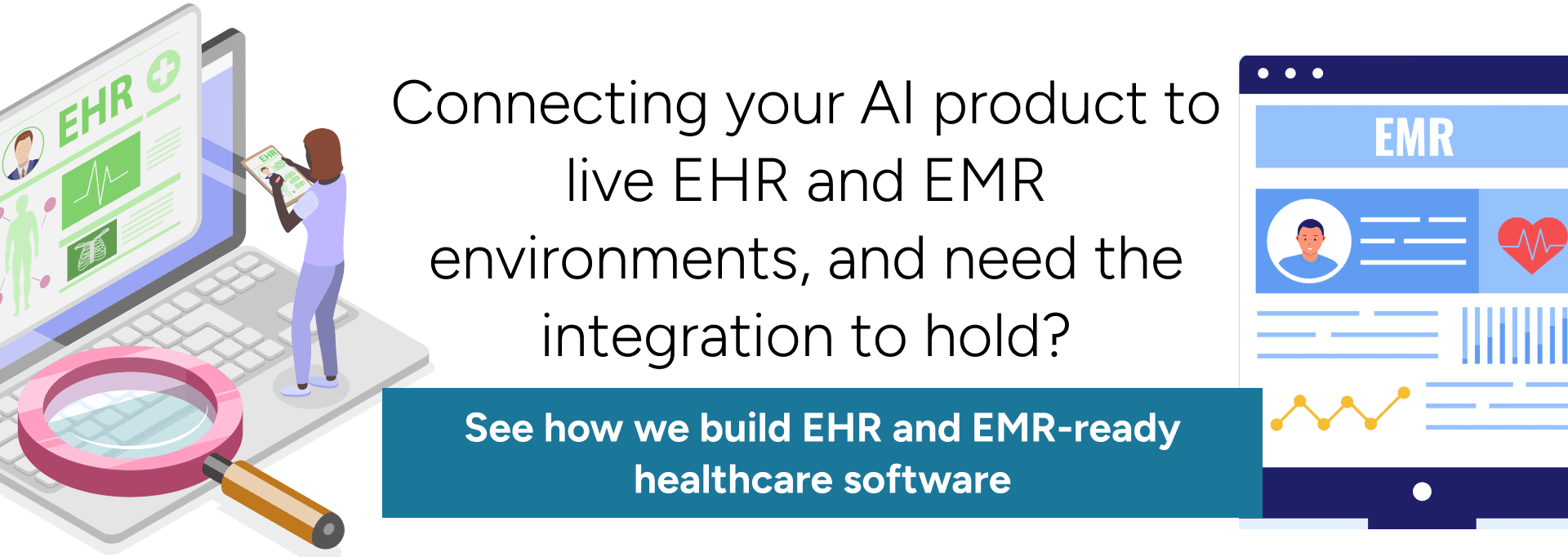 EHR

EHR

Connecting your AI product to live EHR and EMR environments, and need the integration to hold?

See how we build EHR and EMR-ready healthcare software

EMR